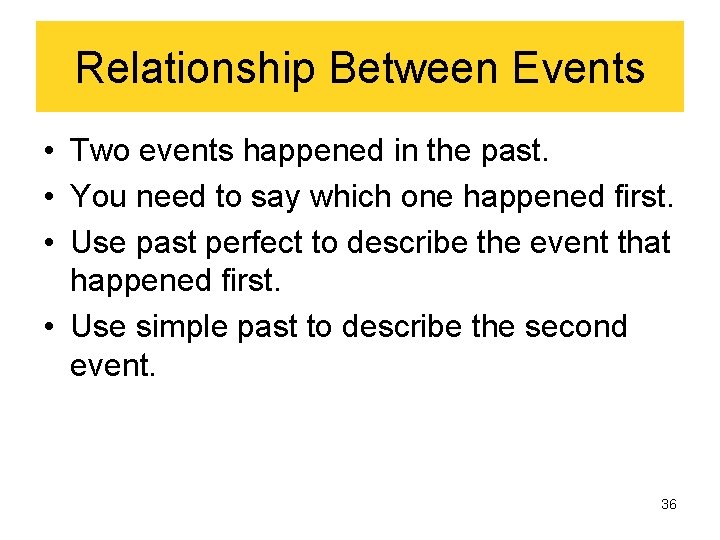 Relationship Between Events

• Two events happened in the past.
• You need to say which one happened first.
• Use past perfect to describe the event that happened first.
• Use simple past to describe the second event.

36